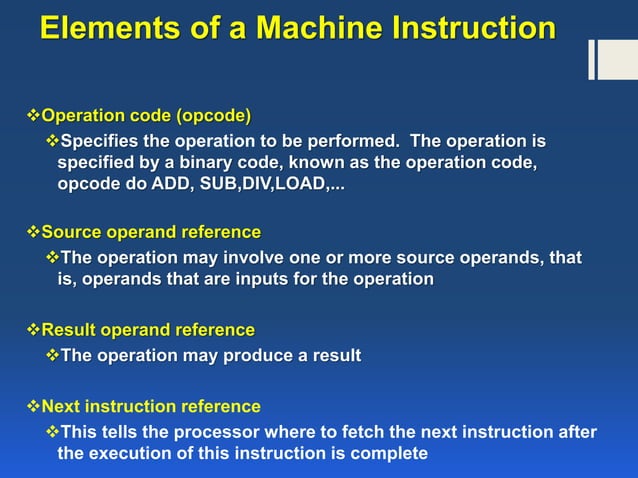 Elements of a Machine Instruction

❖Operation code (opcode)

❖Specifies the operation to be performed. The operation is specified by a binary code, known as the operation code, opcode do ADD, SUB,DIV,LOAD,...

❖Source operand reference

❖The operation may involve one or more source operands, that is, operands that are inputs for the operation

❖Result operand reference

❖The operation may produce a result

❖Next instruction reference

❖This tells the processor where to fetch the next instruction after the execution of this instruction is complete